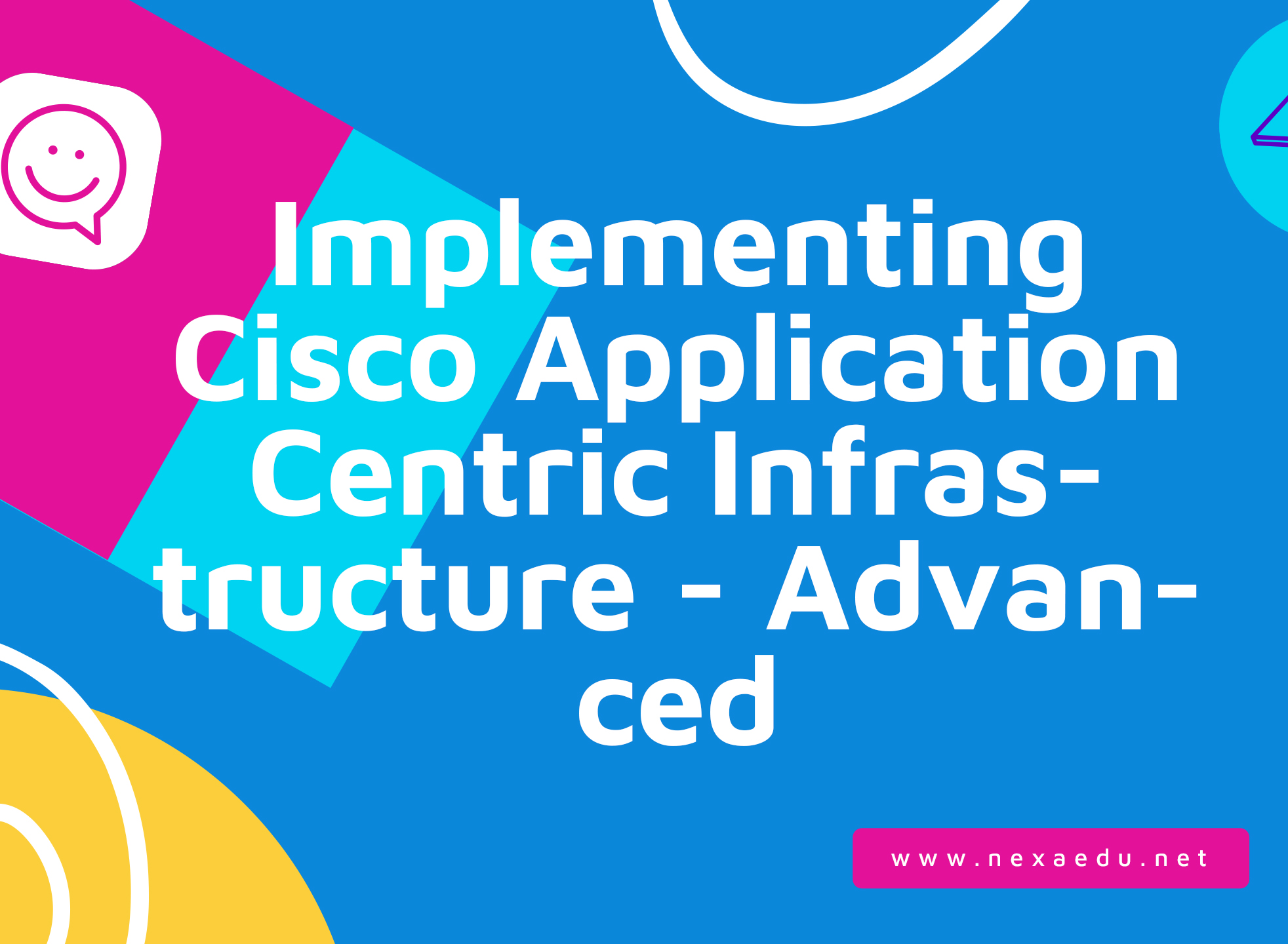 Implementing Cisco Application Centric Infrastructure - Advanced

www.nexaedu.net